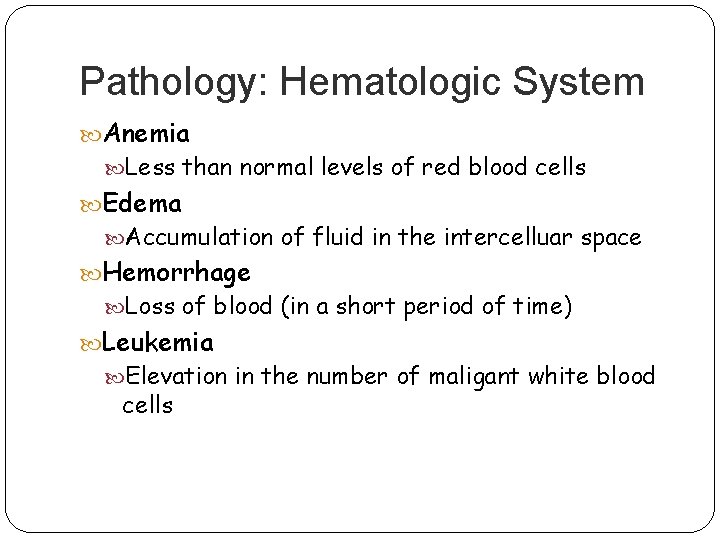 Pathology: Hematologic System

Anemia

Less than normal levels of red blood cells

Edema

Accumulation of fluid in the intercelluar space

Hemorrhage

Loss of blood (in a short period of time)

Leukemia

Elevation in the number of maligant white blood cells